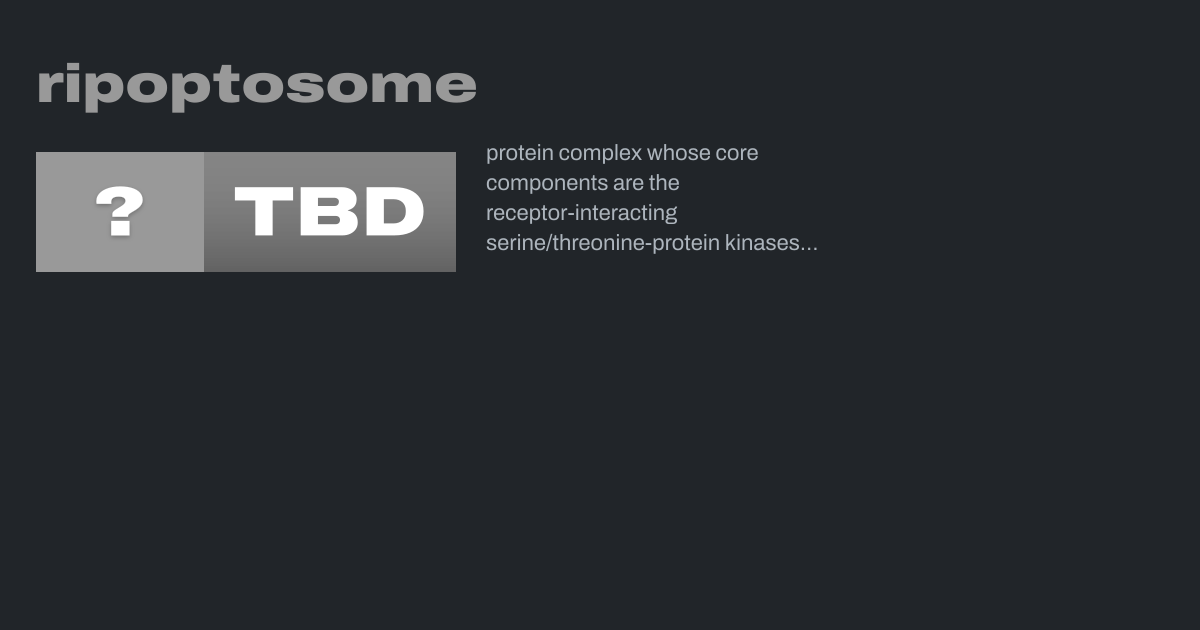 ripoptosome

? TBD

protein complex whose core components are the receptor-interacting serine/threonine-protein kinases...